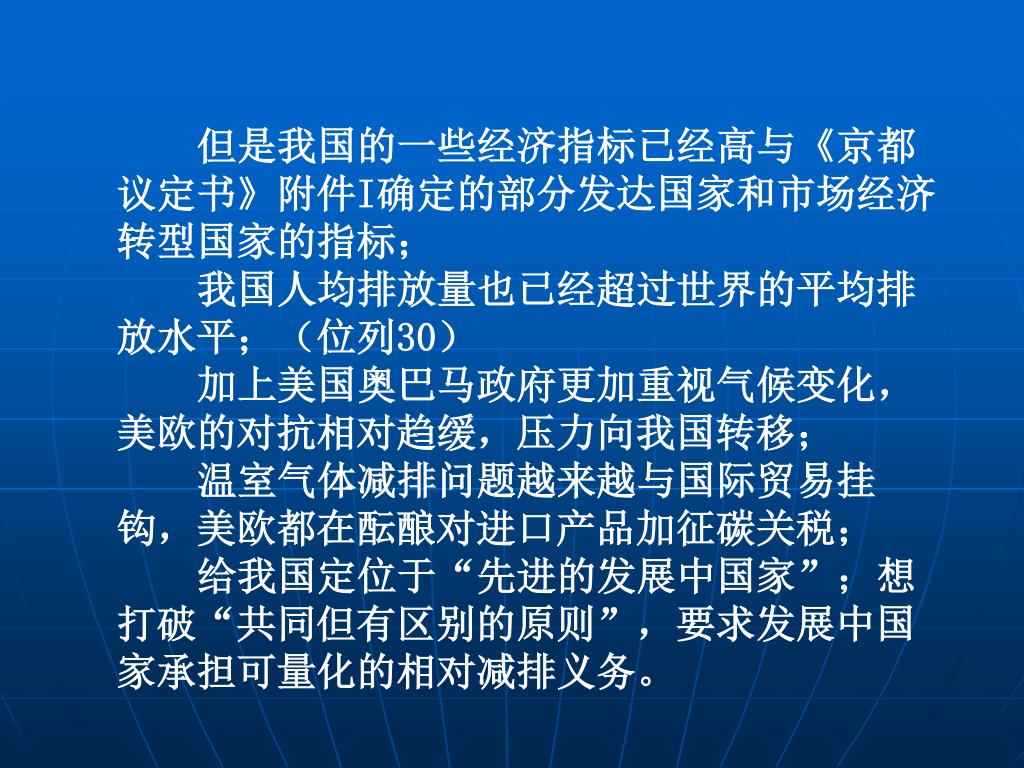 但是我国的一些经济指标已经高与《京都议定书》附件I确定的部分发达国家和市场经济转型国家的指标；

我国人均排放量也已经超过世界的平均排放水平；（位列30）

加上美国奥巴马政府更加重视气候变化，美欧的对抗相对趋缓，压力向我国转移；

温室气体减排问题越来越与国际贸易挂钩，美欧都在酝酿对进口产品加征碳关税；

给我国定位于“先进的发展中国家”；想打破“共同但有区别的原则”，要求发展中国家承担可量化的相对减排义务。